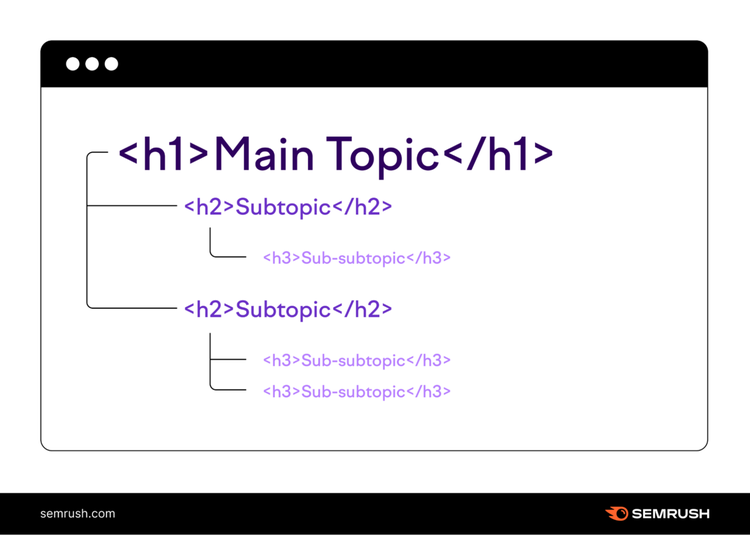 <h1>Main Topic</h1>

<h2>Subtopic</h2>

<h3>Sub-subtopic</h3>

<h2>Subtopic</h2>

<h3>Sub-subtopic</h3>

<h3>Sub-subtopic</h3>

semrush.com

SEMRUSH